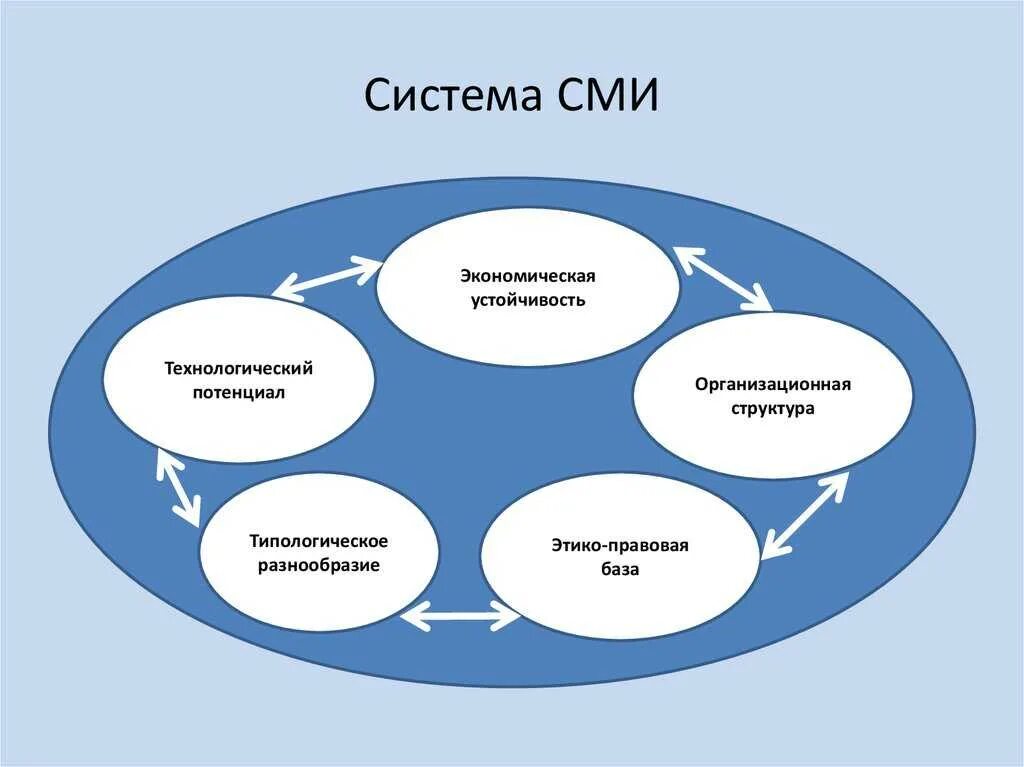 Система СМИ

Экономическая устойчивость

Технологический потенциал

Организационная структура

Типологическое разнообразие

Этико-правовая база